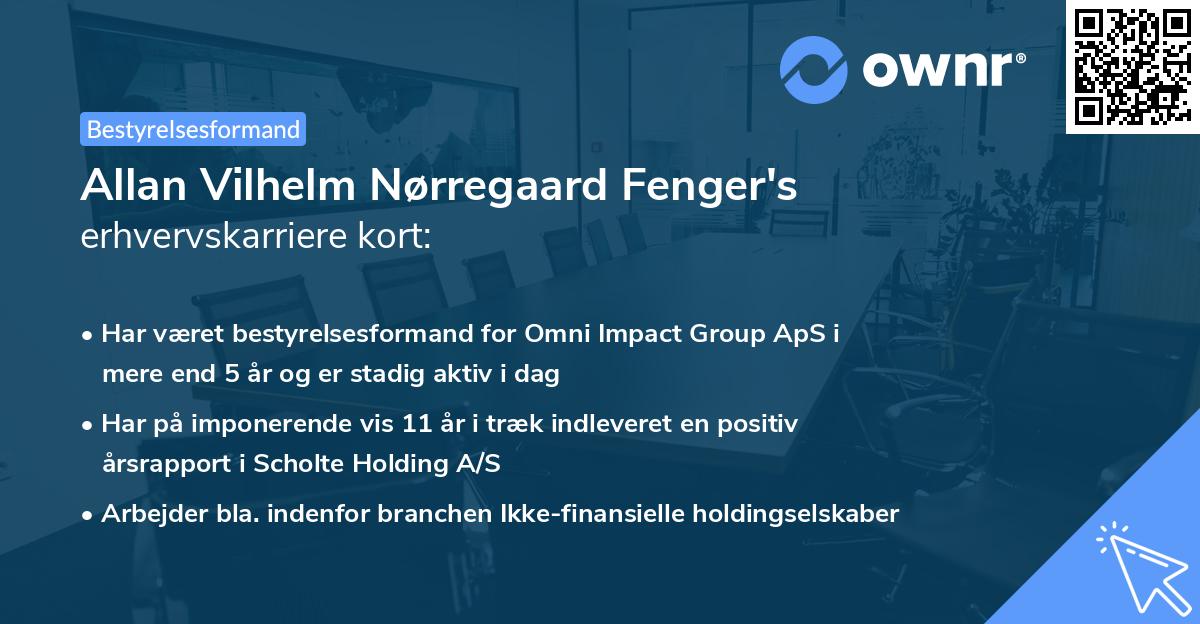 ownr®

Bestyrelsesformand

Allan Vilhelm Nørregaard Fenger's erhvervskarriere kort:

• Har været bestyrelsesformand for Omni Impact Group ApS i mere end 5 år og er stadig aktiv i dag

• Har på imponerende vis 11 år i træk indleveret en positiv årsrapport i Scholte Holding A/S

• Arbejder bla. indenfor branchen Ikke-finansielle holdingselskaber